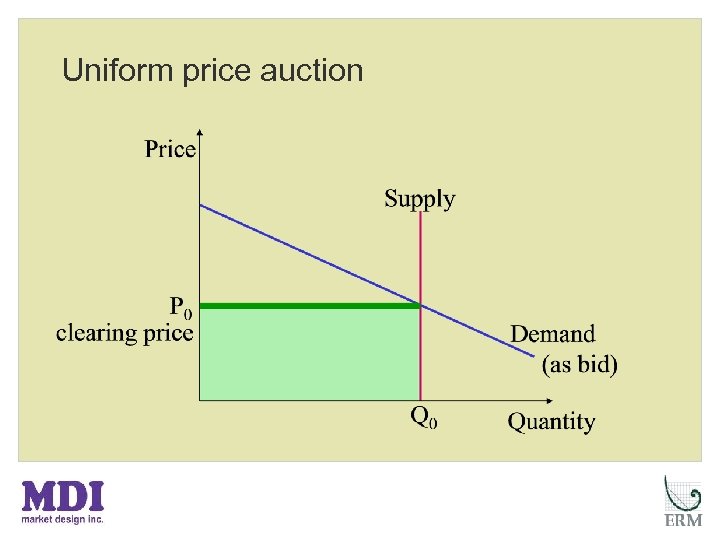 Uniform price auction

Price

Supply

$P_0$
clearing price

Demand
(as bid)

$Q_0$

Quantity

MDI
market design inc.

ERM